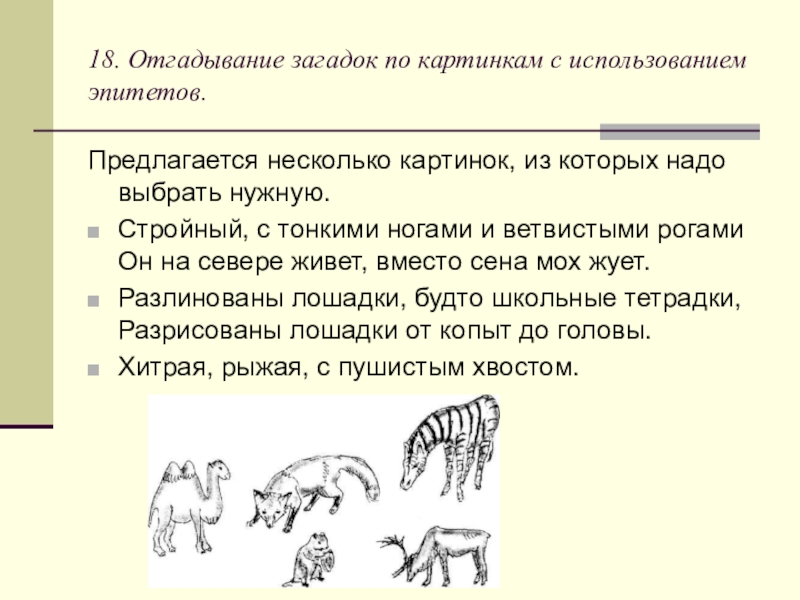 18. Отгадывание загадок по картинкам с использованием эпитетов.

Предлагается несколько картинок, из которых надо выбрать нужную.

Стройный, с тонкими ногами и ветвистыми рогами Он на севере живет, вместо сена мох жует.

Разлинованы лошадки, будто школьные тетрадки, Разрисованы лошадки от копыт до головы.

Хитрая, рыжая, с пушистым хвостом.